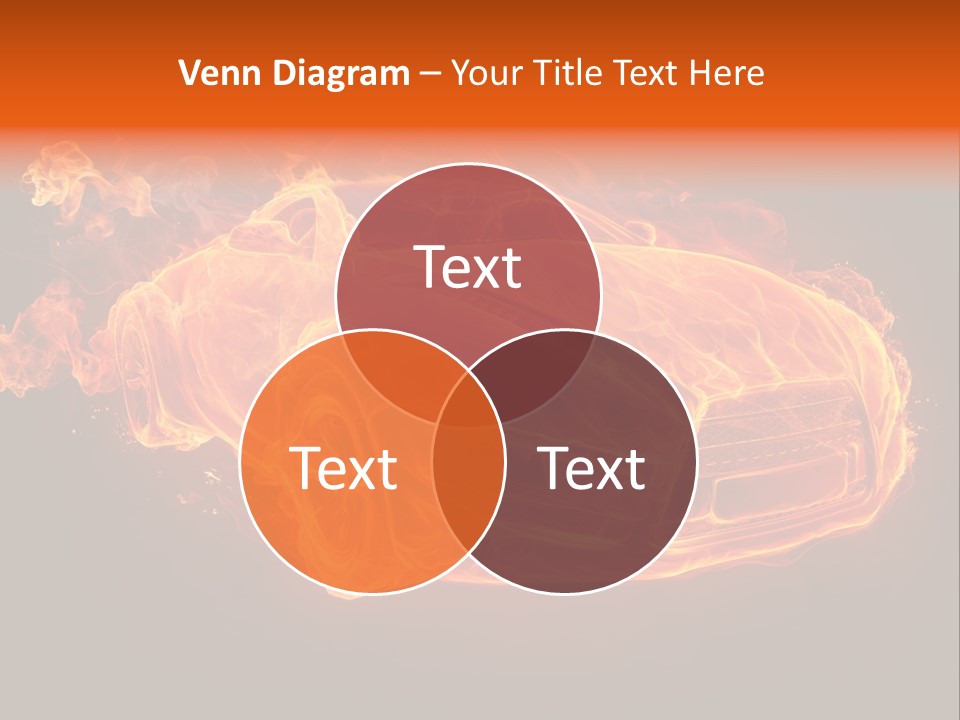 Venn Diagram – Your Title Text Here

Text

Text

Text